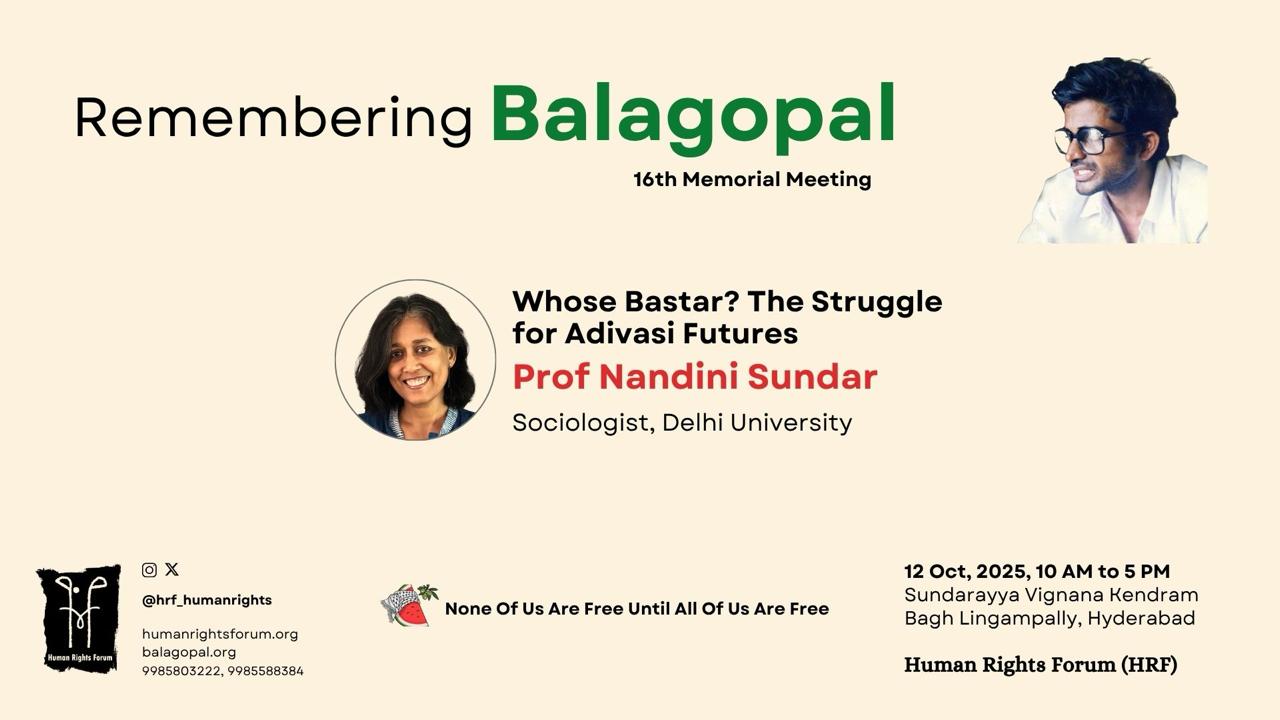 Remembering Balagopal
16th Memorial Meeting

Whose Bastar? The Struggle for Adivasi Futures
Prof Nandini Sundar
Sociologist, Delhi University

Human Rights Forum

@hrf_humanrights

humanrightsforum.org
balagopal.org
9985803222, 9985588384

None Of Us Are Free Until All Of Us Are Free

12 Oct, 2025, 10 AM to 5 PM
Sundarayya Vignana Kendram
Bagh Lingampally, Hyderabad

Human Rights Forum (HRF)